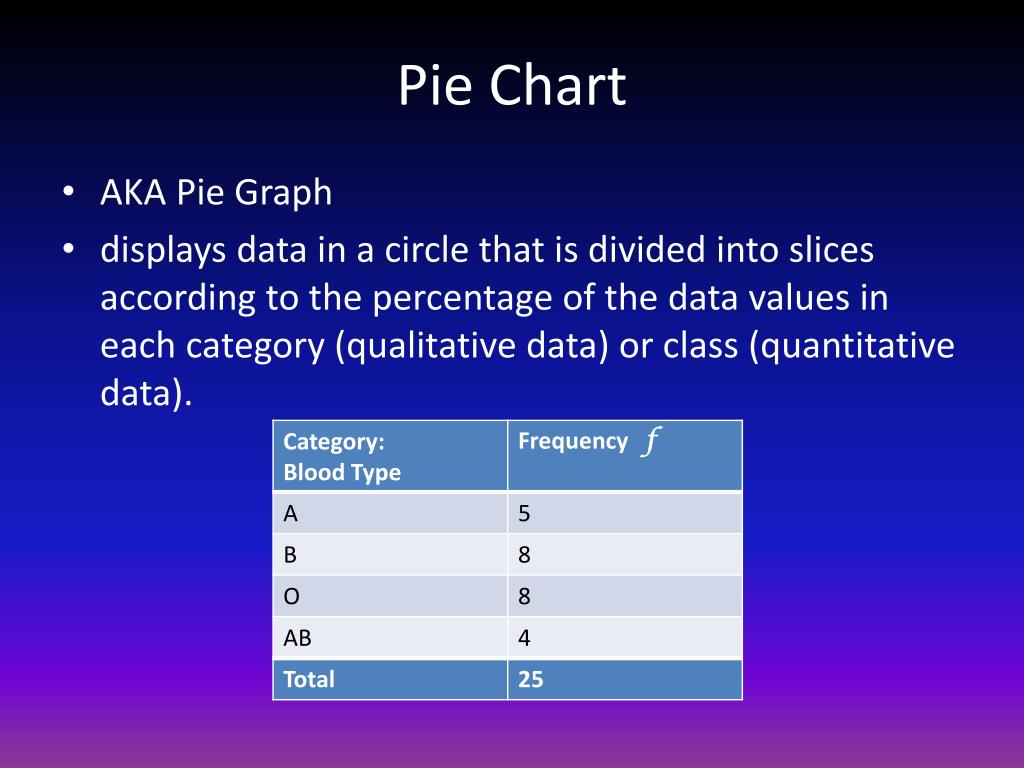 Pie Chart

• AKA Pie Graph
• displays data in a circle that is divided into slices according to the percentage of the data values in each category (qualitative data) or class (quantitative data).

| Category: Blood Type | Frequency $f$ |
|---|---|
| A | 5 |
| B | 8 |
| O | 8 |
| AB | 4 |
| Total | 25 |